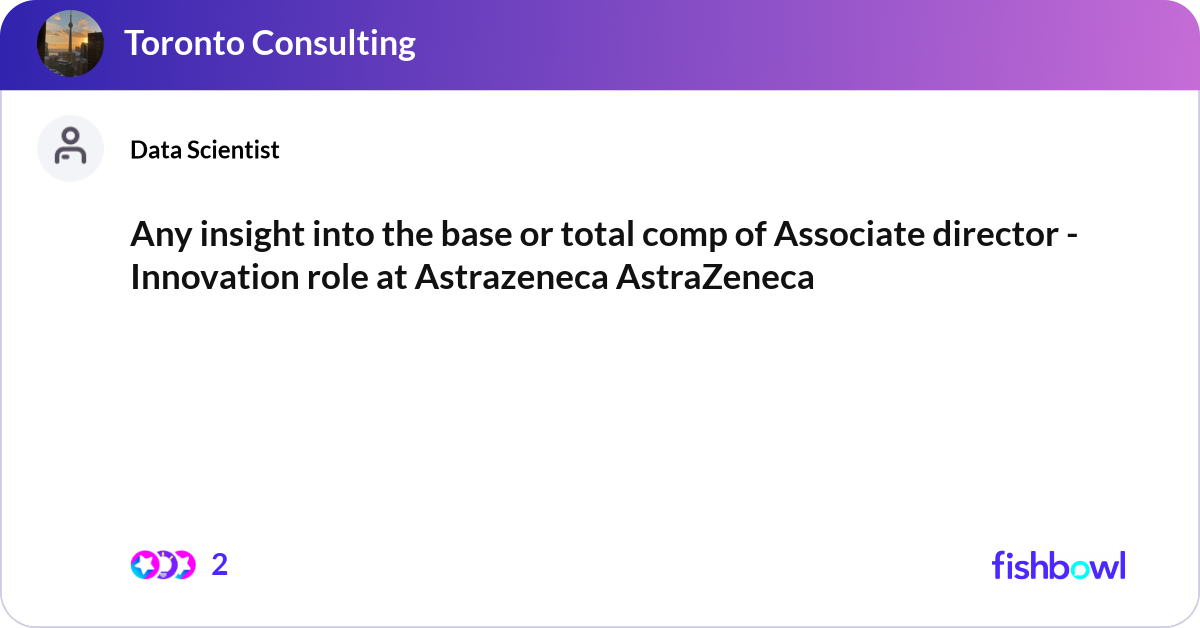 Toronto Consulting

Data Scientist

Any insight into the base or total comp of Associate director - Innovation role at Astrazeneca AstraZeneca

2

fishbowl